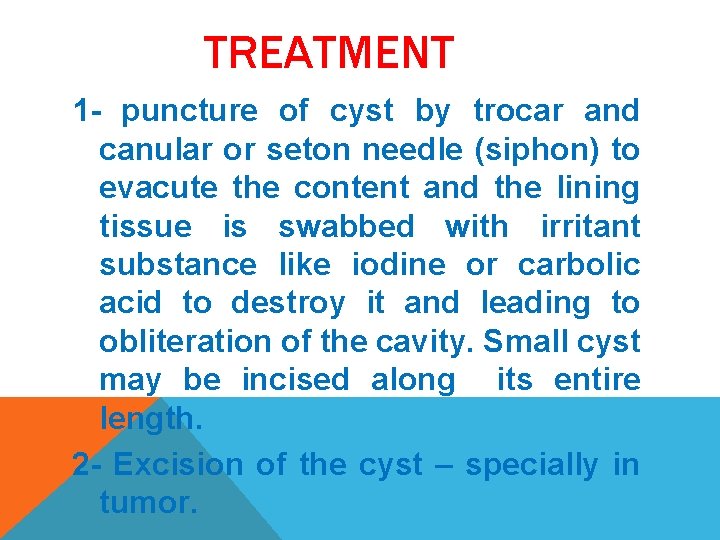 TREATMENT

1- puncture of cyst by trocar and canular or seton needle (siphon) to evacute the content and the lining tissue is swabbed with irritant substance like iodine or carbolic acid to destroy it and leading to obliteration of the cavity. Small cyst may be incised along its entire length.

2- Excision of the cyst – specially in tumor.